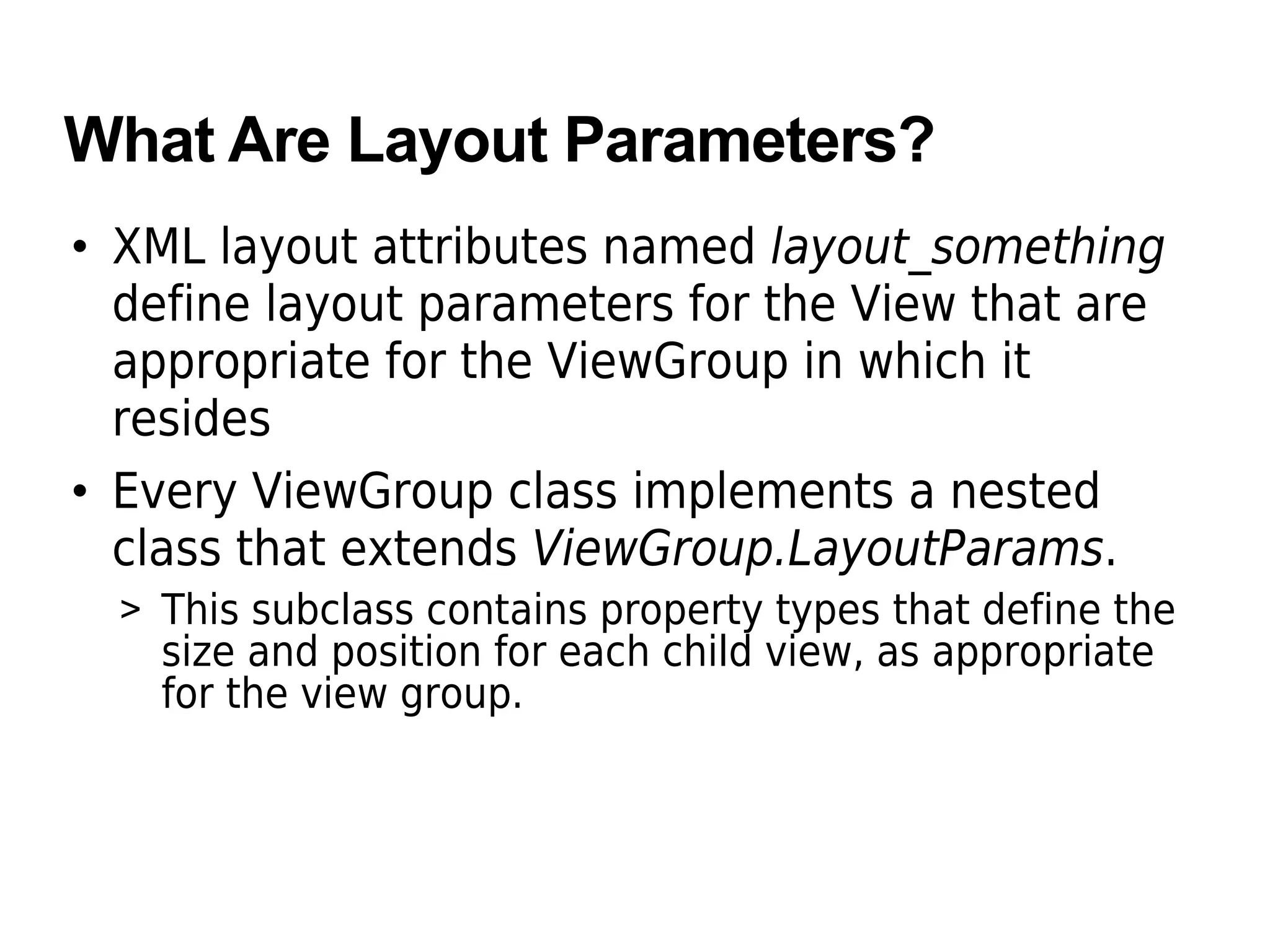 What Are Layout Parameters?

• XML layout attributes named layout_something define layout parameters for the View that are appropriate for the ViewGroup in which it resides

• Every ViewGroup class implements a nested class that extends ViewGroup.LayoutParams.

> This subclass contains property types that define the size and position for each child view, as appropriate for the view group.